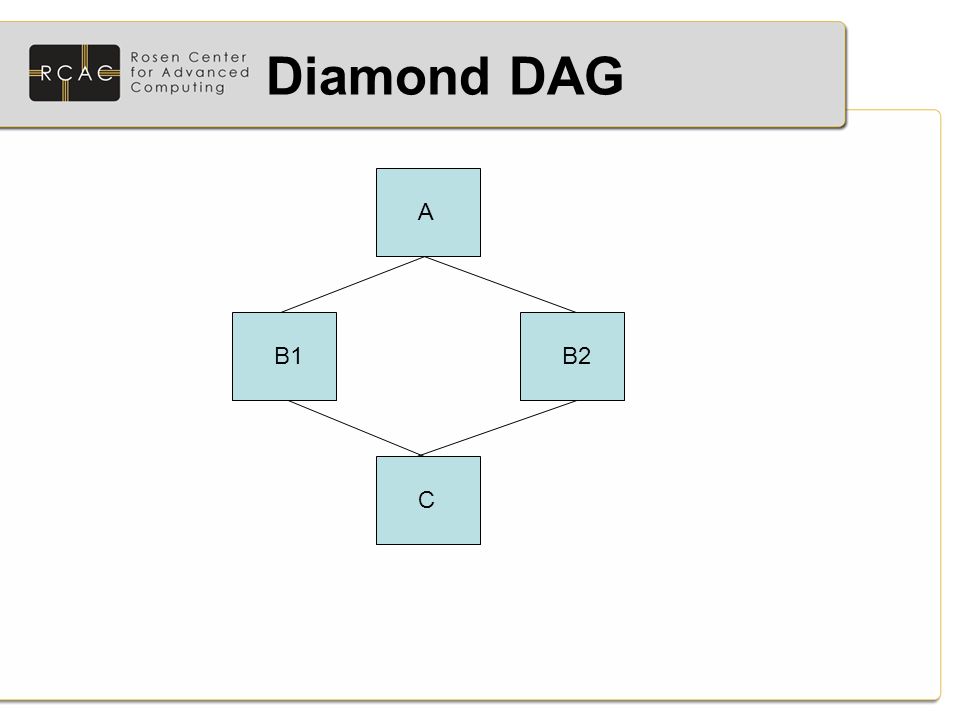 RCAC Rosen Center for Advanced Computing

Diamond DAG

A

B1

B2

C